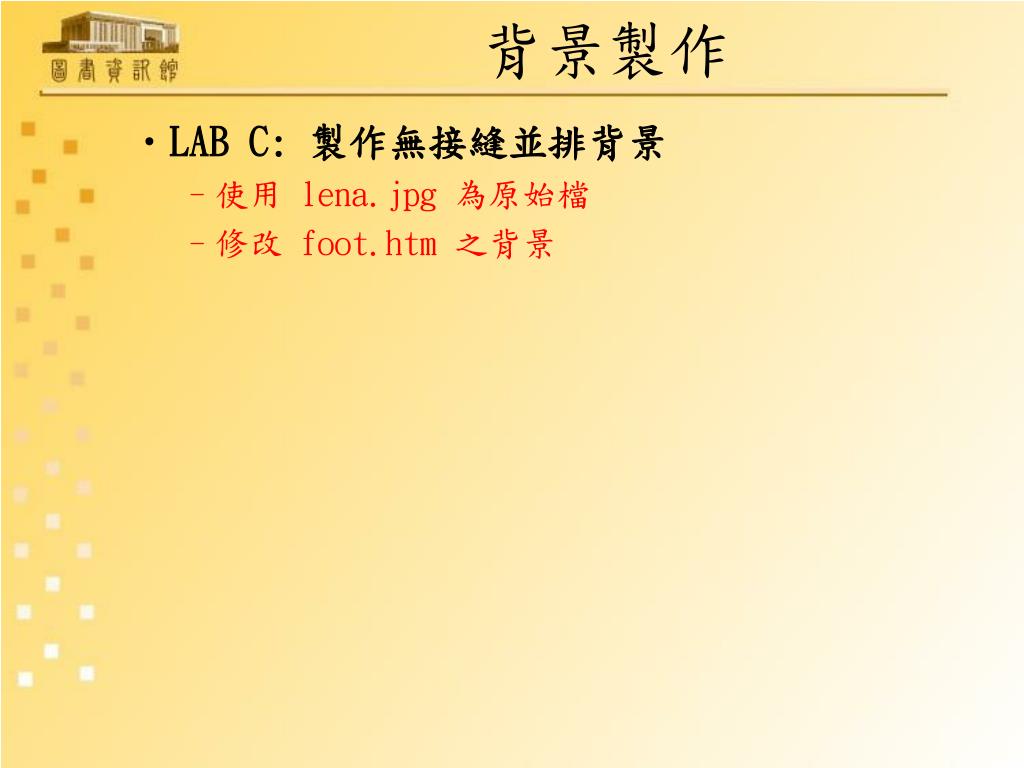 圖書資訊館

背景製作

• LAB C: 製作無接縫並排背景
– 使用 lena.jpg 為原始檔
– 修改 foot.htm 之背景